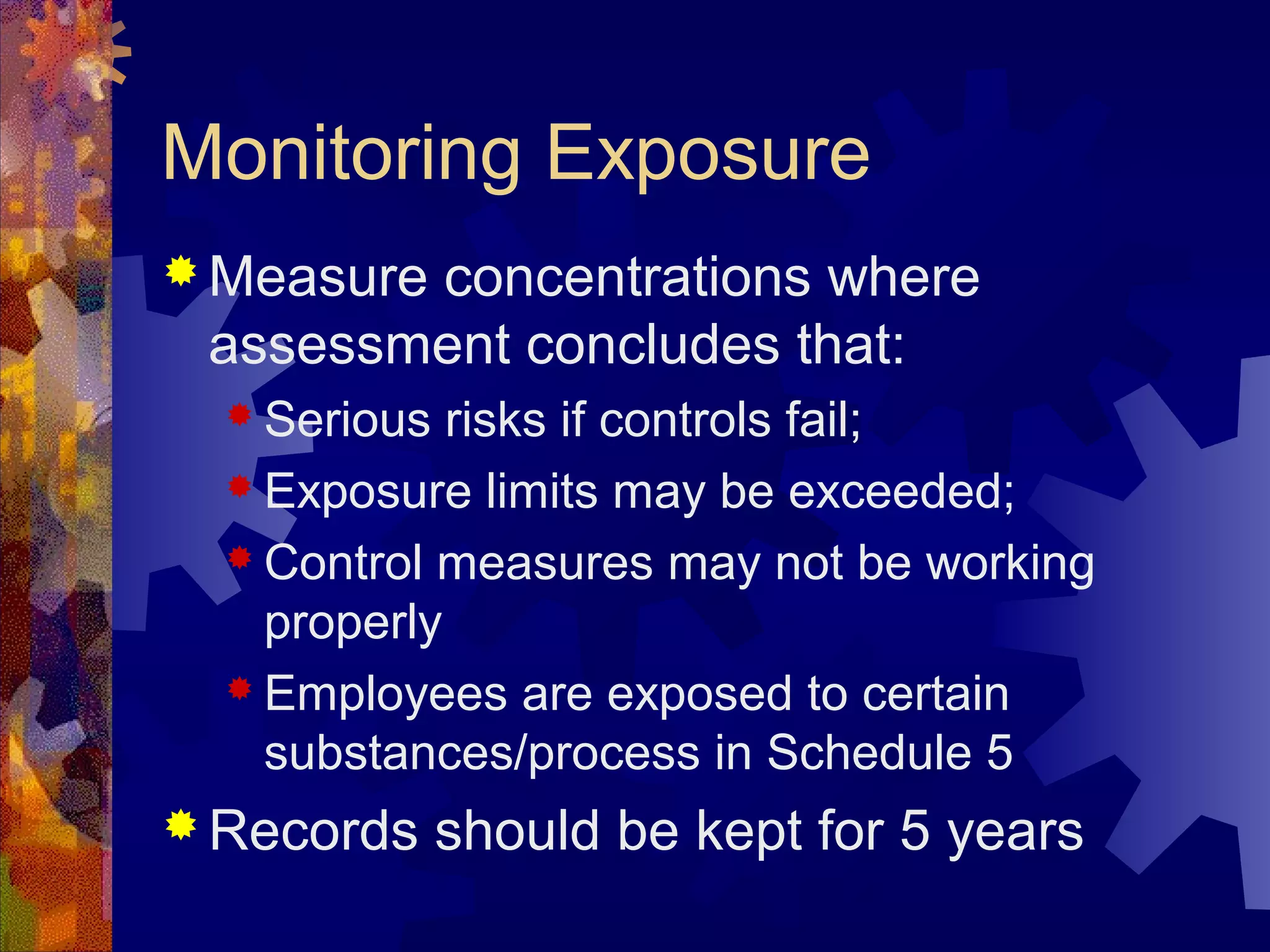 Monitoring Exposure

Measure concentrations where assessment concludes that:

Serious risks if controls fail;

Exposure limits may be exceeded;

Control measures may not be working properly

Employees are exposed to certain substances/process in Schedule 5

Records should be kept for 5 years